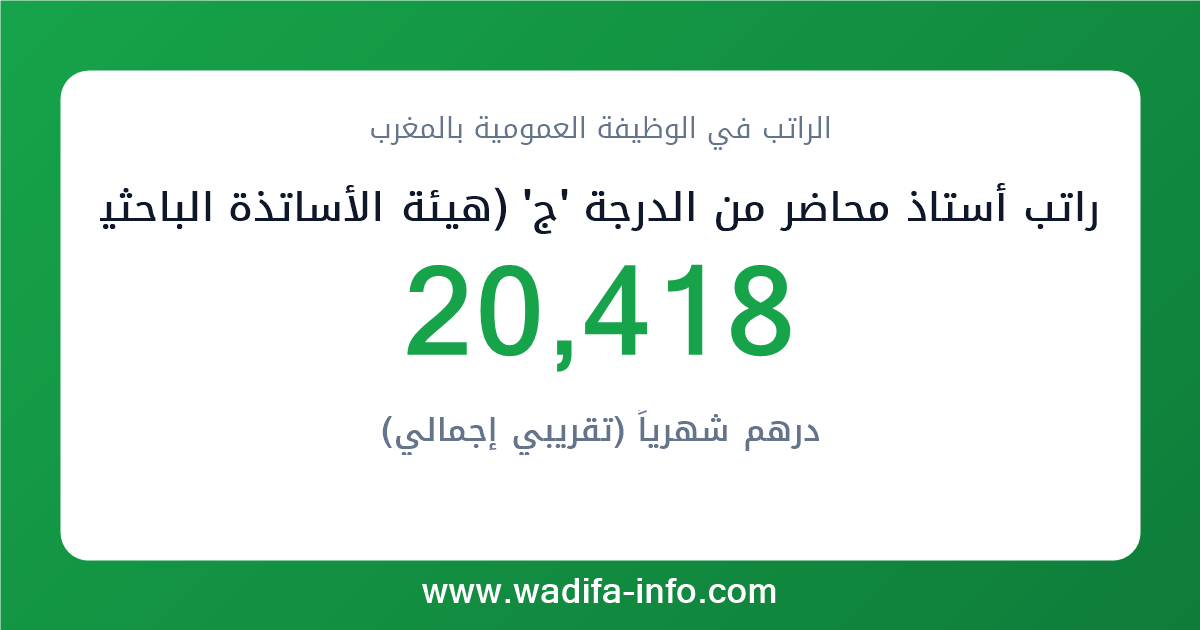 الراتب في الوظيفة العمومية بالمغرب

راتب أستاذ محاضر من الدرجة 'ج' (هيئة الأساتذة الباحثي

20,418

درهم شهرياً (تقريبي إجمالي)

www.wadifa-info.com